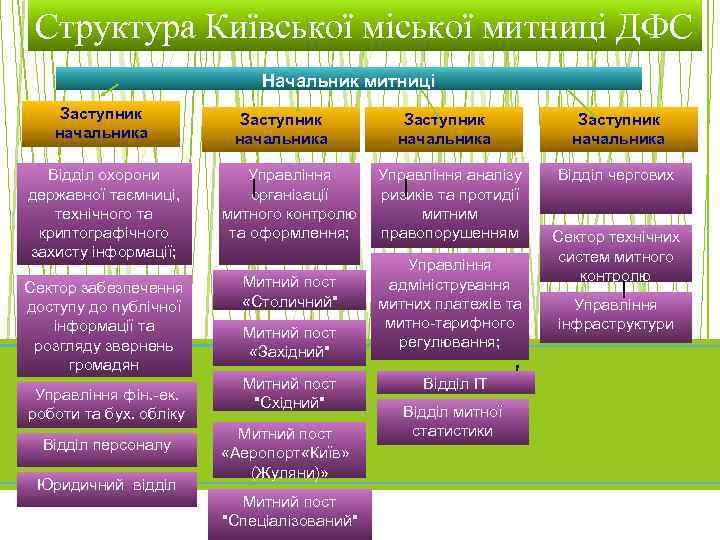 Структура Київської міської митниці ДФС

Начальник митниці

Заступник начальника

Відділ охорони державної таємниці, технічного та криптографічного захисту інформації;

Сектор забезпечення доступу до публічної інформації та розгляду звернень громадян

Управління фін.-ек. роботи та бух. обліку

Відділ персоналу

Юридичний відділ

Заступник начальника

Управління організації митного контролю та оформлення;

Митний пост «Столичний"

Митний пост «Західний"

Митний пост "Східний"

Митний пост «Аеропорт«Київ» (Жуляни)»

Митний пост "Спеціалізований"

Заступник начальника

Управління аналізу ризиків та протидії митним правопорушенням

Управління адміністрування митних платежів та митно-тарифного регулювання;

Відділ ІТ

Відділ митної статистики

Заступник начальника

Відділ чергових

Сектор технічних систем митного контролю

Управління інфраструктури